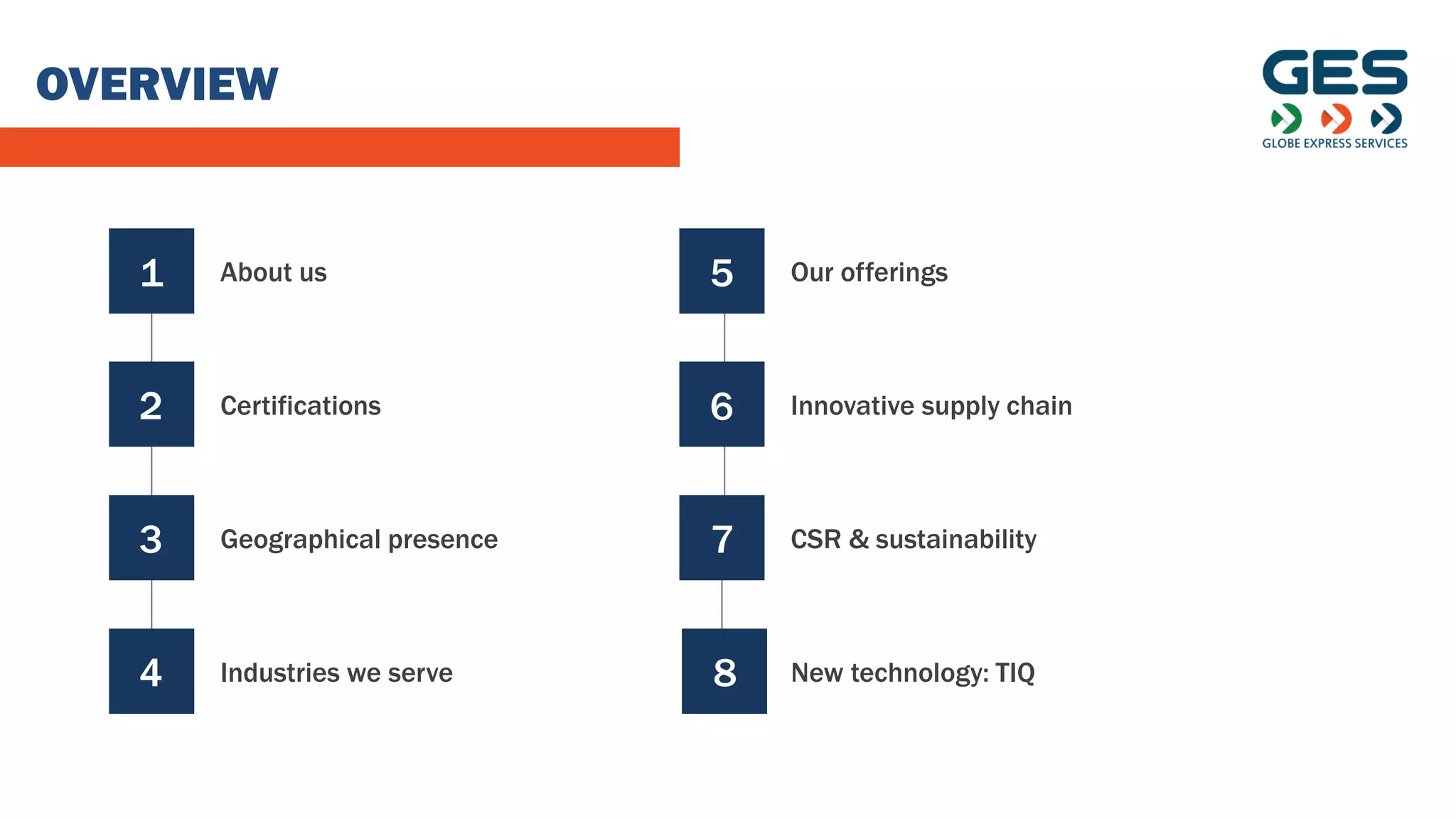 OVERVIEW

GES
GLOBE EXPRESS SERVICES

1 About us

2 Certifications

3 Geographical presence

4 Industries we serve

5 Our offerings

6 Innovative supply chain

7 CSR & sustainability

8 New technology: TIQ